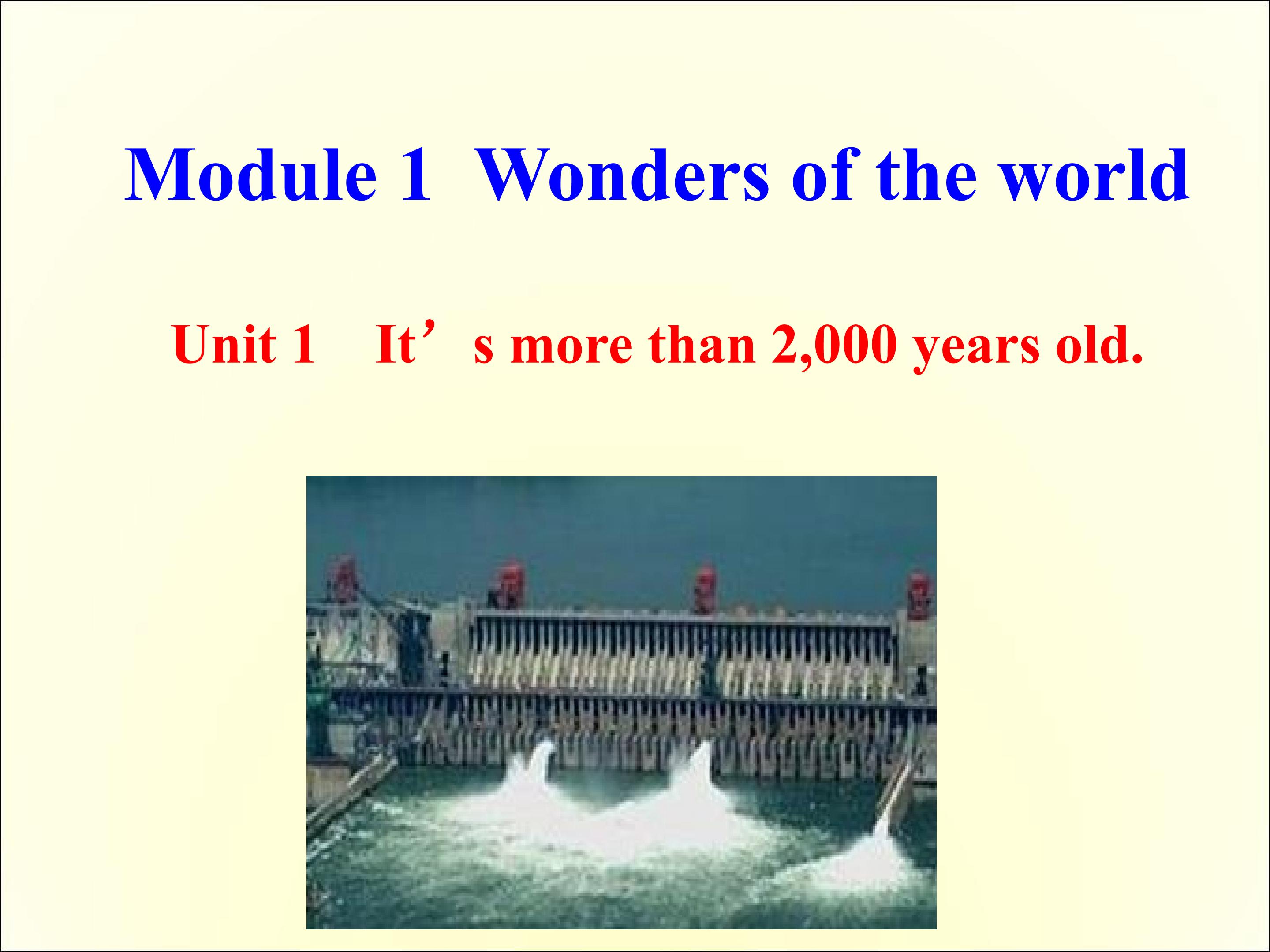 Module 1 Wonders of the world

Unit 1 It’s more than 2,000 years old.